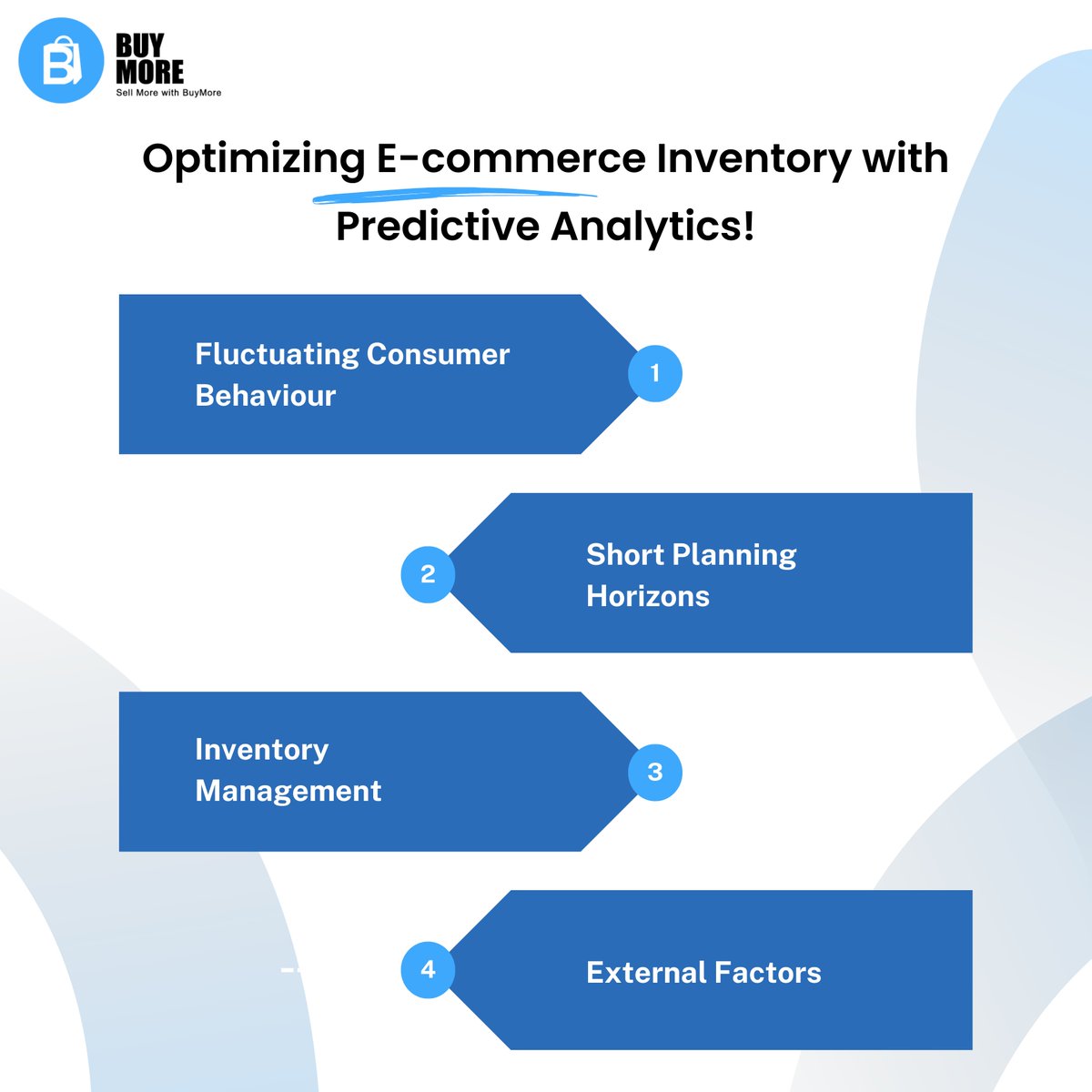 BUY MORE
Sell More with BuyMore

Optimizing E-commerce Inventory with Predictive Analytics!

Fluctuating Consumer Behaviour
1

2
Short Planning Horizons

Inventory Management
3

4
External Factors